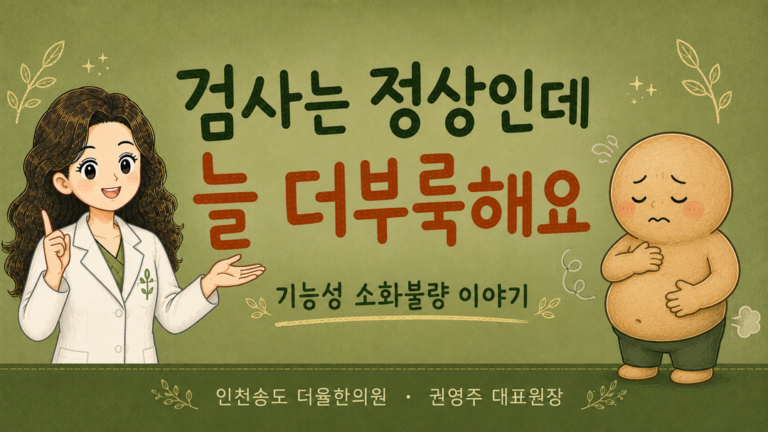 검사는 정상인데
늘 더부룩해요

기능성 소화불량 이야기

인천송도 더율한의원 · 권영주 대표원장